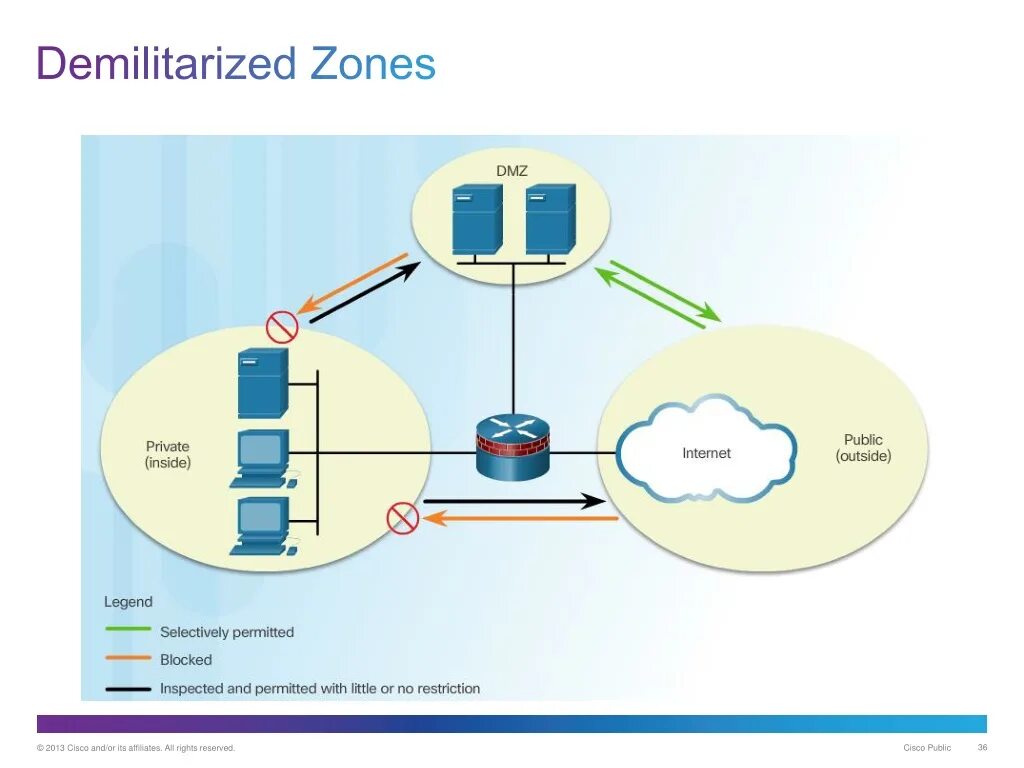 Demilitarized Zones

DMZ

Private (inside)

Internet

Public (outside)

Legend

Selectively permitted

Blocked

Inspected and permitted with little or no restriction

© 2013 Cisco and/or its affiliates. All rights reserved.

Cisco Public

36